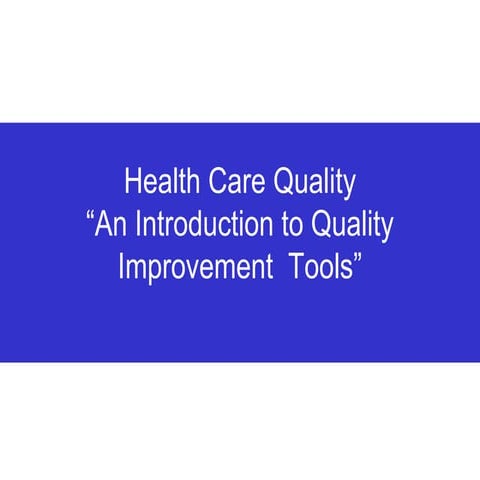 Health Care Quality
“An Introduction to Quality Improvement Tools”